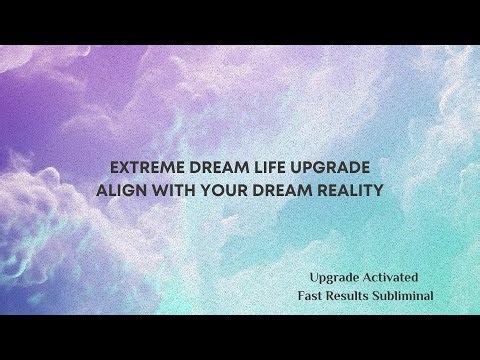 EXTREME DREAM LIFE UPGRADE
ALIGN WITH YOUR DREAM REALITY

Upgrade Activated
Fast Results Subliminal